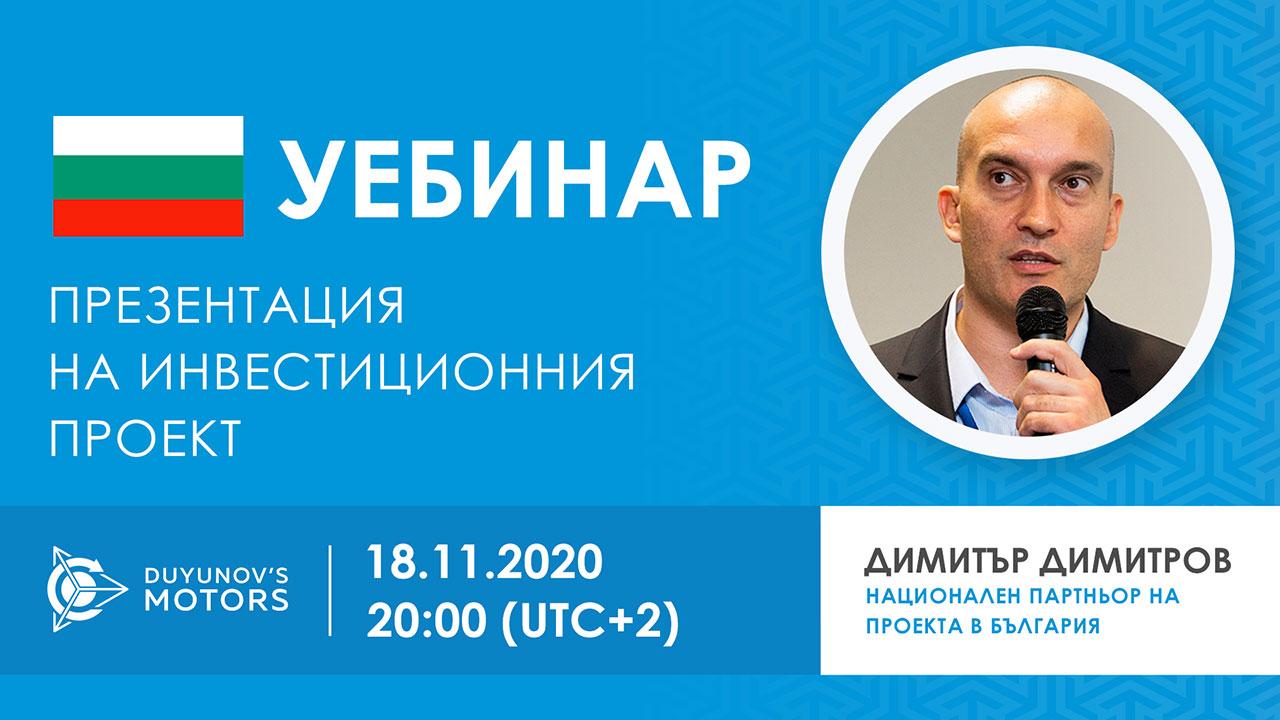 УЕБИНАР

ПРЕЗЕНТАЦИЯ НА ИНВЕСТИЦИОННИЯ ПРОЕКТ

DUYUNOV'S MOTORS

18.11.2020
20:00 (UTC+2)

ДИМИТЪР ДИМИТРОВ
НАЦИОНАЛЕН ПАРТНЬОР НА ПРОЕКТА В БЪЛГАРИЯ